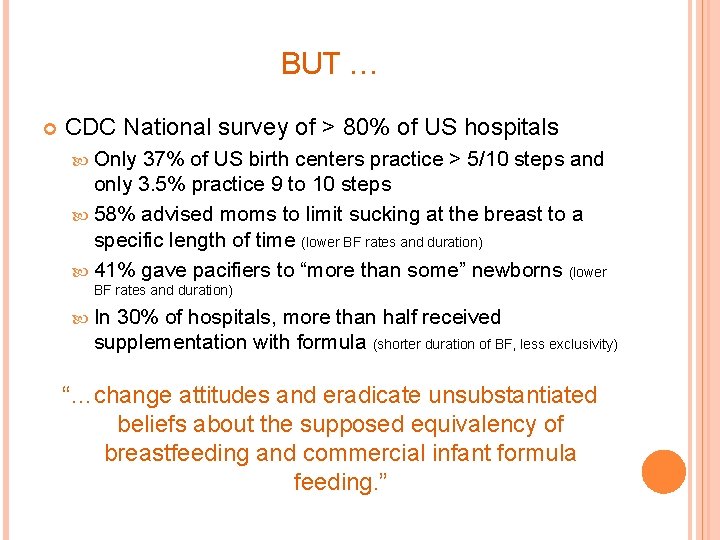 BUT …

CDC National survey of > 80% of US hospitals

Only 37% of US birth centers practice > 5/10 steps and only 3.5% practice 9 to 10 steps

58% advised moms to limit sucking at the breast to a specific length of time (lower BF rates and duration)

41% gave pacifiers to “more than some” newborns (lower BF rates and duration)

In 30% of hospitals, more than half received supplementation with formula (shorter duration of BF, less exclusivity)

“…change attitudes and eradicate unsubstantiated beliefs about the supposed equivalency of breastfeeding and commercial infant formula feeding.”